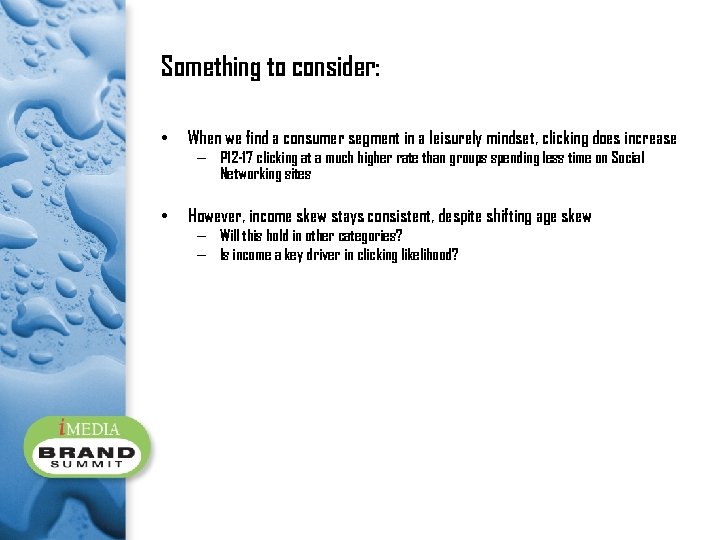 Something to consider:

• When we find a consumer segment in a leisurely mindset, clicking does increase
– P12-17 clicking at a much higher rate than groups spending less time on Social Networking sites

• However, income skew stays consistent, despite shifting age skew
– Will this hold in other categories?
– Is income a key driver in clicking likelihood?

iMEDIA
BRAND
SUMMIT